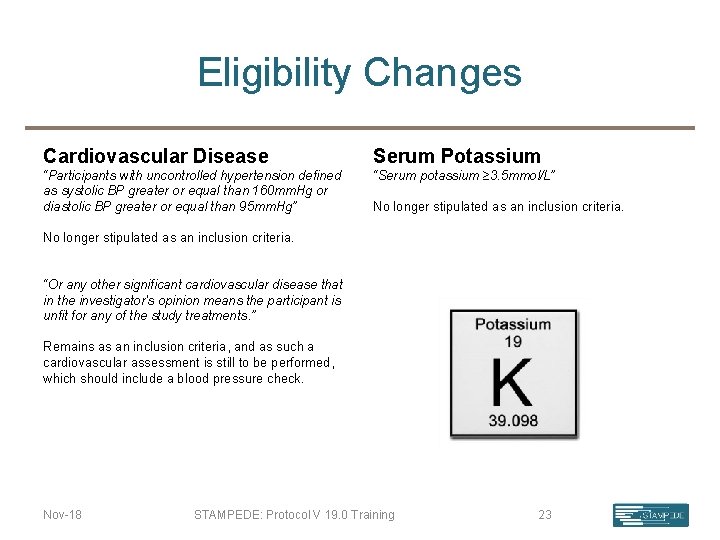 Eligibility Changes

Cardiovascular Disease
"Participants with uncontrolled hypertension defined as systolic BP greater or equal than 160mmHg or diastolic BP greater or equal than 95mmHg"

No longer stipulated as an inclusion criteria.

"Or any other significant cardiovascular disease that in the investigator's opinion means the participant is unfit for any of the study treatments."

Remains as an inclusion criteria, and as such a cardiovascular assessment is still to be performed, which should include a blood pressure check.

Serum Potassium
"Serum potassium ≥3.5mmol/L"

No longer stipulated as an inclusion criteria.

Potassium
19
K
39.098

Nov-18
STAMPEDE: Protocol V 19.0 Training
23
STAMPEDE